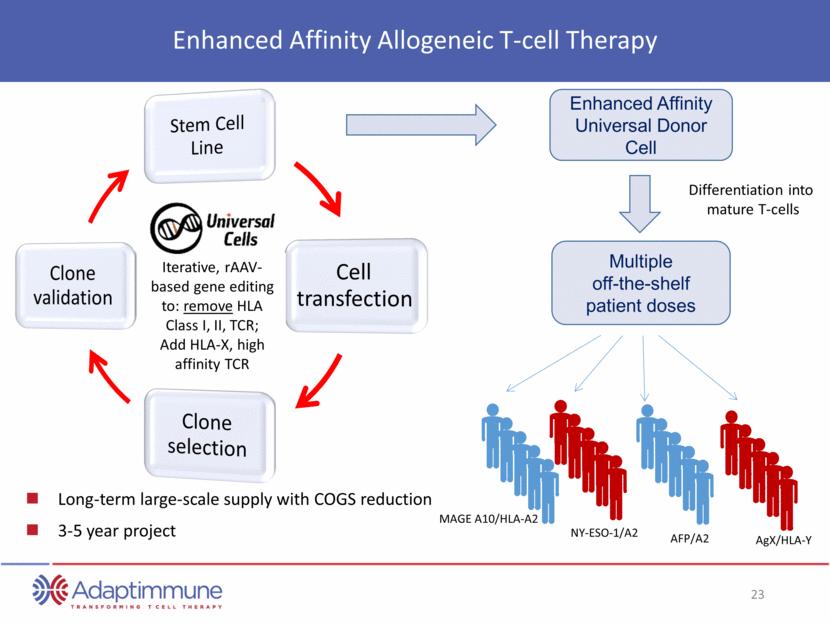 Enhanced Affinity Allogeneic T-cell Therapy

Stem Cell Line

Cell transfection

Clone selection

Clone validation

Universal Cells

Iterative, rAAV-based gene editing to: remove HLA Class I, II, TCR; Add HLA-X, high affinity TCR

Enhanced Affinity Universal Donor Cell

Differentiation into mature T-cells

Multiple off-the-shelf patient doses

MAGE A10/HLA-A2

NY-ESO-1/A2

AFP/A2

AgX/HLA-Y

Long-term large-scale supply with COGS reduction

3-5 year project

Adaptimmune
TRANSFORMING T CELL THERAPY

23